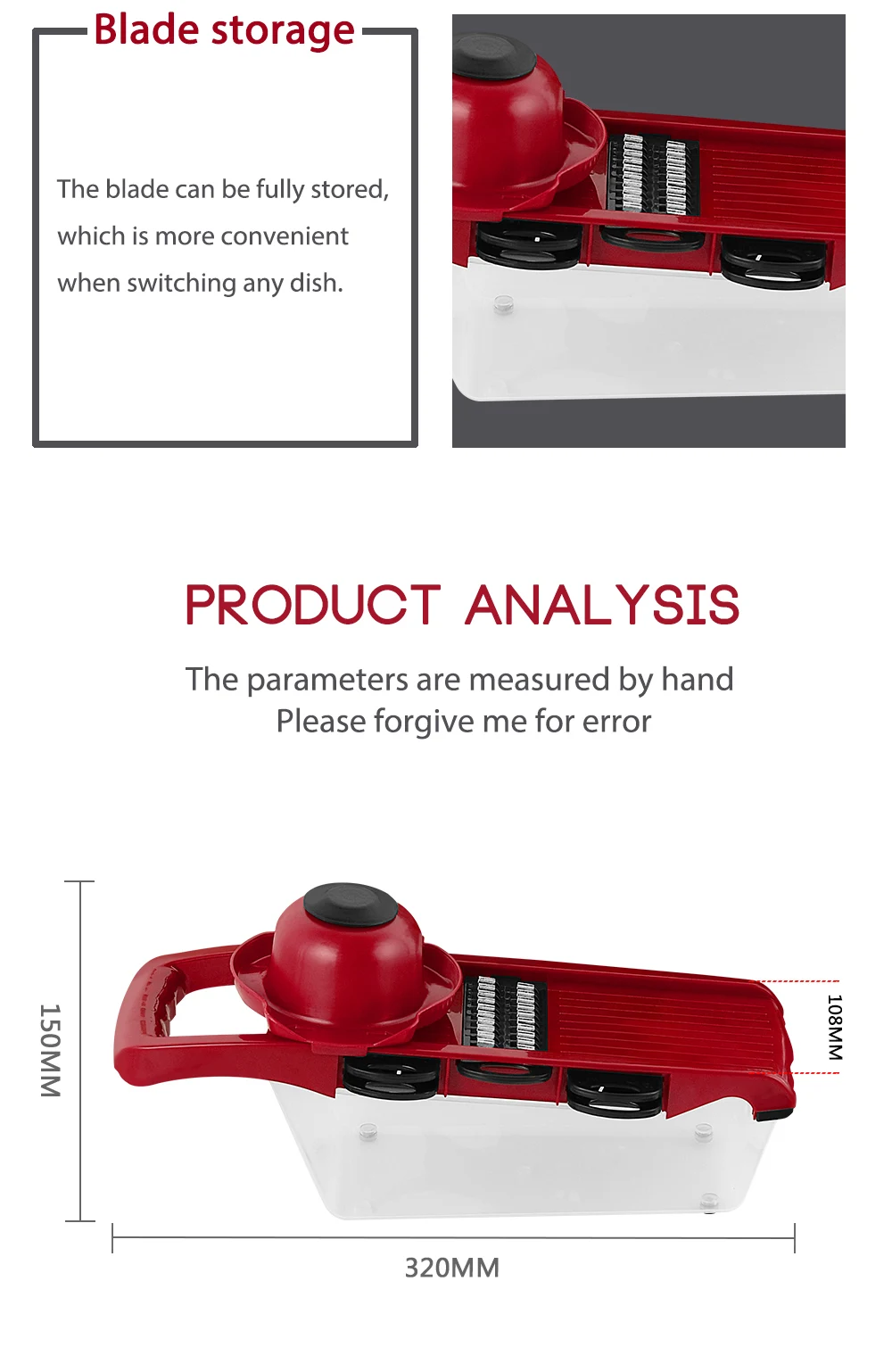 Blade storage

The blade can be fully stored, which is more convenient when switching any dish.

PRODUCT ANALYSIS

The parameters are measured by hand
Please forgive me for error

150MM

108MM

320MM